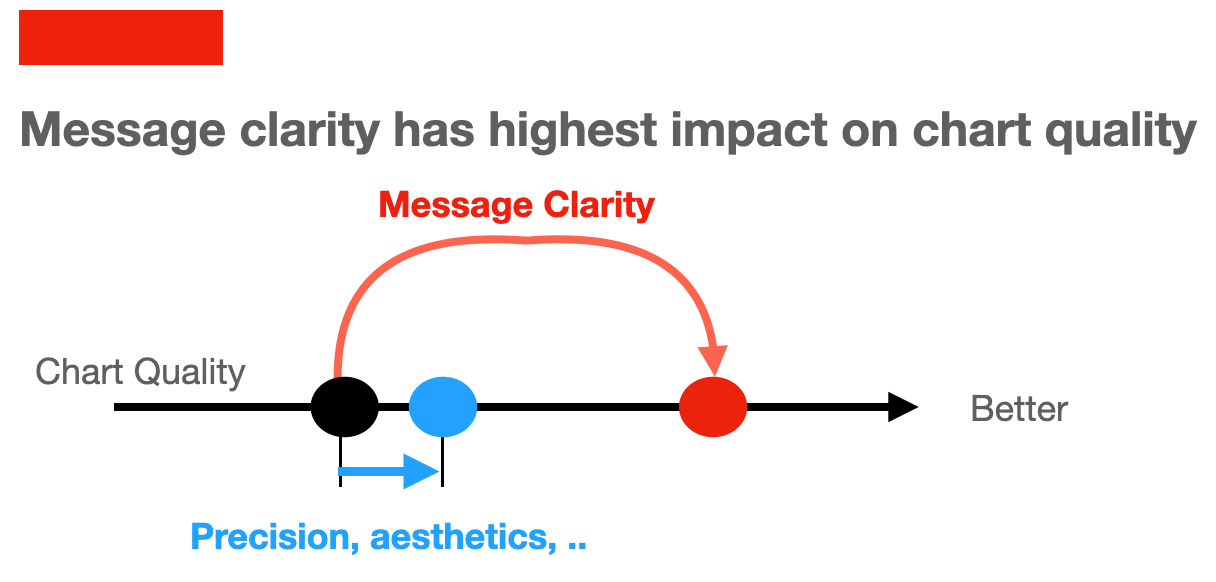 Message clarity has highest impact on chart quality

Message Clarity

Chart Quality

Better

Precision, aesthetics, ..